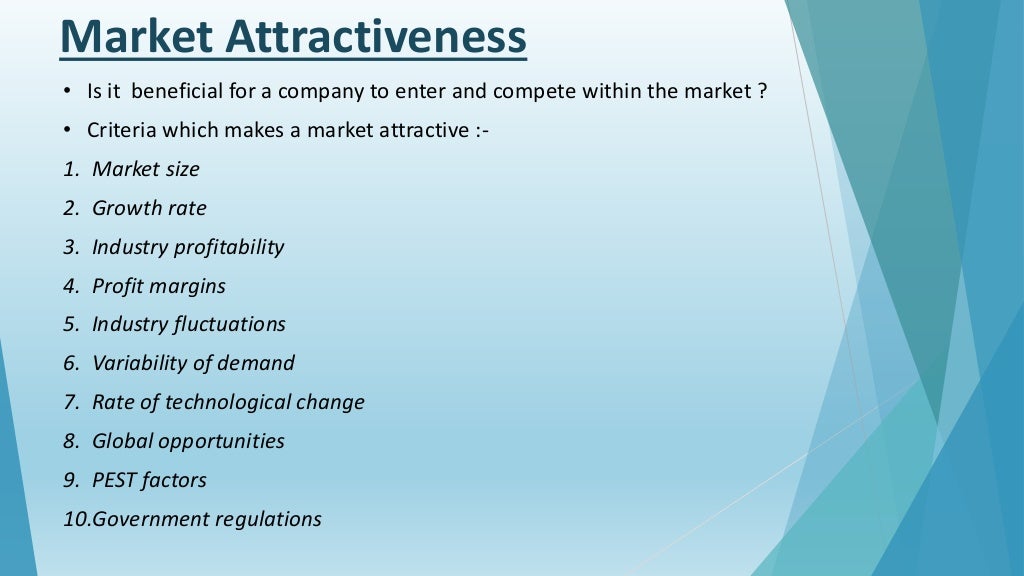 Market Attractiveness

• Is it beneficial for a company to enter and compete within the market ?

• Criteria which makes a market attractive :-

1. Market size
2. Growth rate
3. Industry profitability
4. Profit margins
5. Industry fluctuations
6. Variability of demand
7. Rate of technological change
8. Global opportunities
9. PEST factors
10.Government regulations